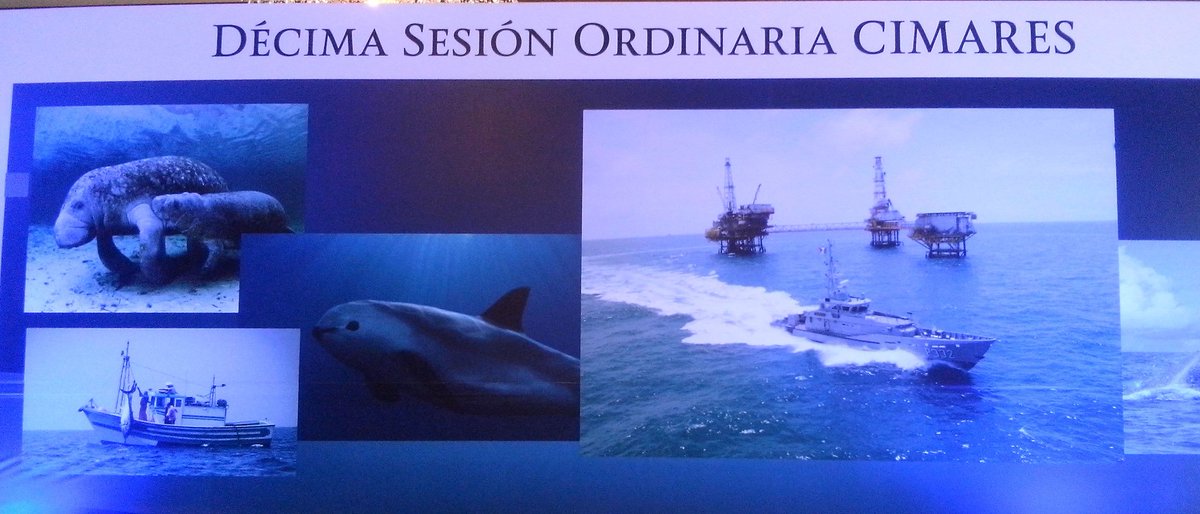 DÉCIMA SESIÓN ORDINARIA CIMARES